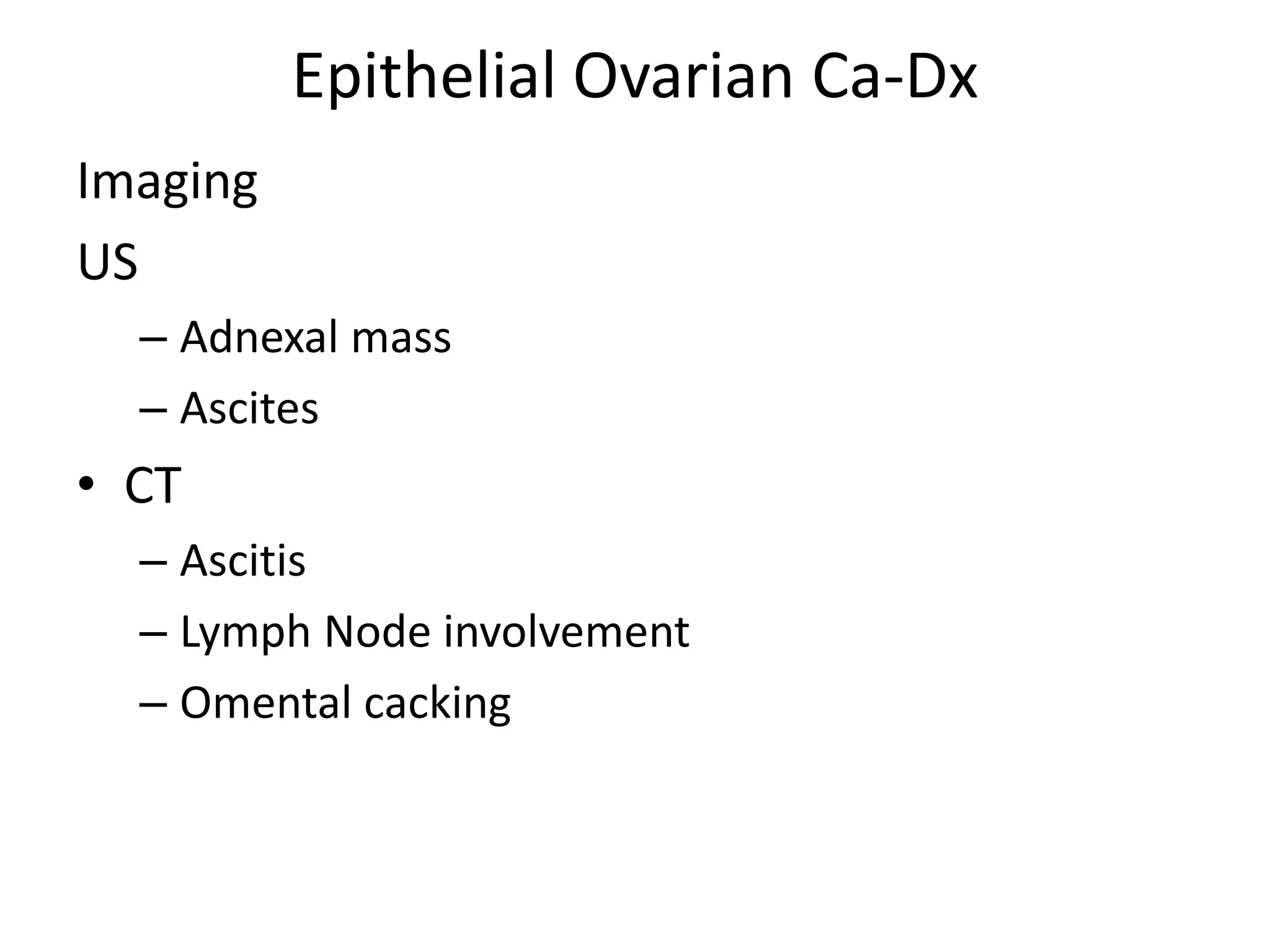 Epithelial Ovarian Ca-Dx

Imaging

US

– Adnexal mass

– Ascites

• CT

– Ascitis

– Lymph Node involvement

– Omental cacking